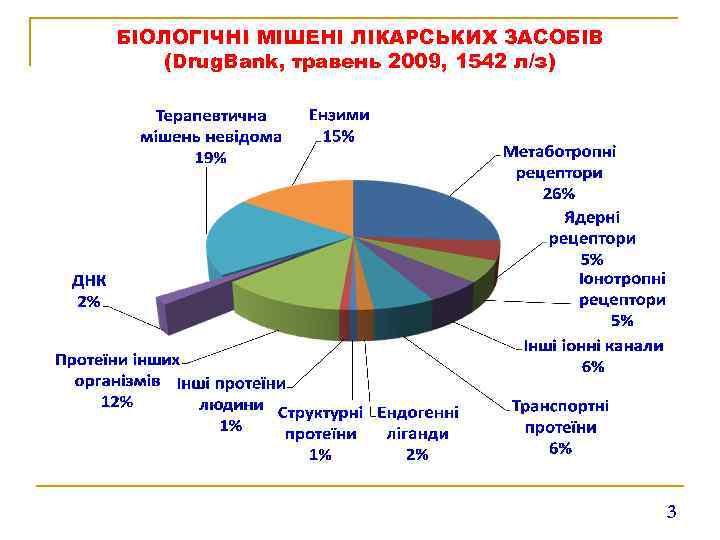 БІОЛОГІЧНІ МІШЕНІ ЛІКАРСЬКИХ ЗАСОБІВ
(DrugBank, травень 2009, 1542 л/з)

Терапевтична мішень невідома 19%

Ензими 15%

Метаботропні рецептори 26%

Ядерні рецептори 5%

Іонотропні рецептори 5%

Інші іонні канали 6%

Транспортні протеїни 6%

Ендогенні ліганди 2%

Структурні протеїни 1%

Інші протеїни людини 1%

Протеїни інших організмів 12%

ДНК 2%

3